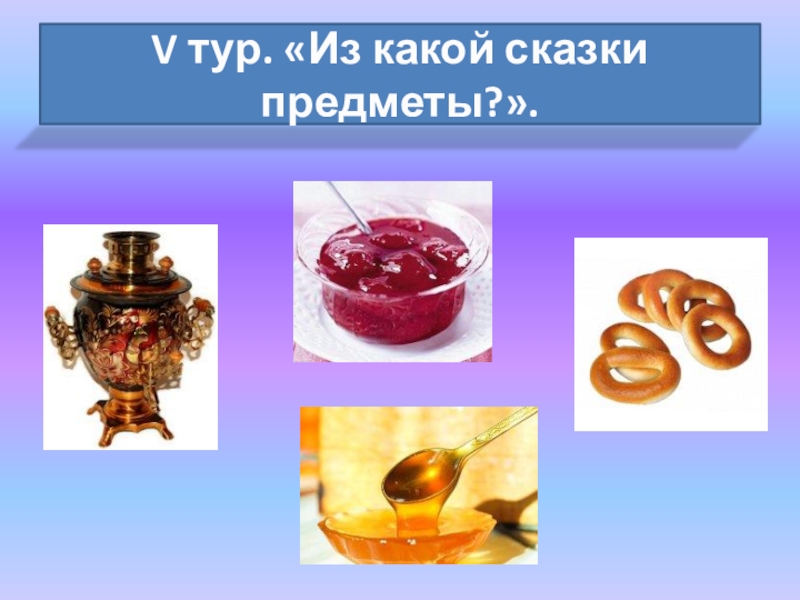 V тур. «Из какой сказки предметы?».